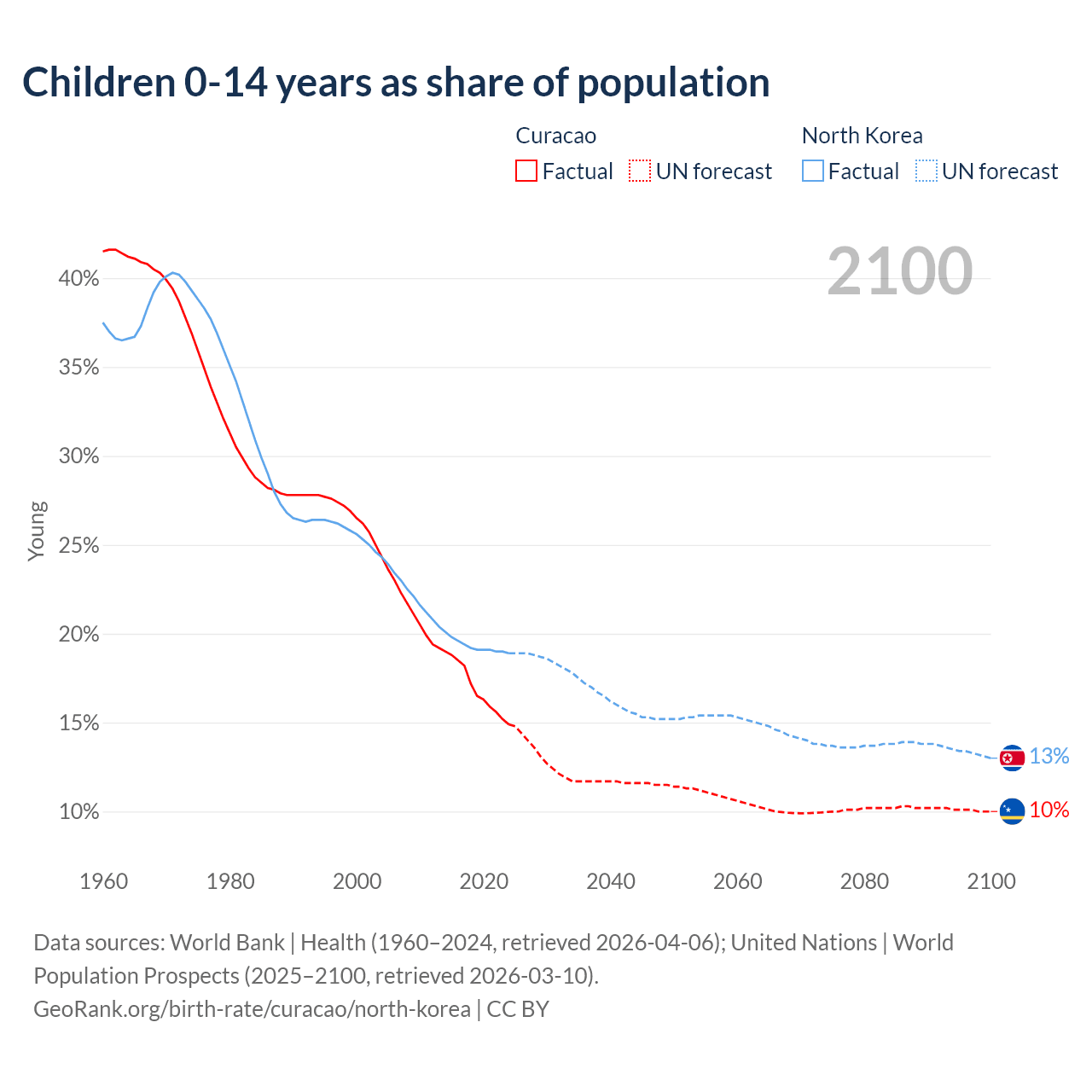 Children 0-14 years as share of population

Curacao
Factual
UN forecast

North Korea
Factual
UN forecast

2100

Young

40%
35%
30%
25%
20%
15%
10%

13%
10%

1960
1980
2000
2020
2040
2060
2080
2100

Data sources: World Bank | Health (1960–2024, retrieved 2026-04-06); United Nations | World Population Prospects (2025–2100, retrieved 2026-03-10).
GeoRank.org/birth-rate/curacao/north-korea | CC BY